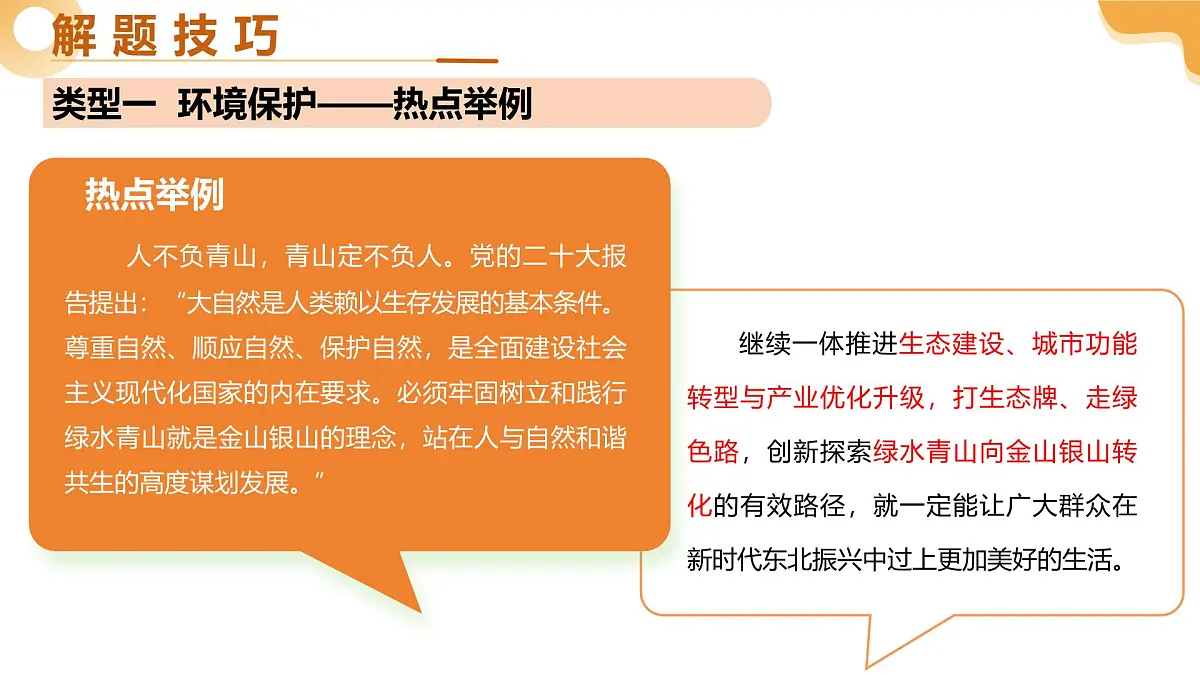 解题技巧

类型一 环境保护——热点举例

热点举例

人不负青山，青山定不负人。党的二十大报告提出：“大自然是人类赖以生存发展的基本条件。尊重自然、顺应自然、保护自然，是全面建设社会主义现代化国家的内在要求。必须牢固树立和践行绿水青山就是金山银山的理念，站在人与自然和谐共生的高度谋划发展。”

继续一体推进生态建设、城市功能转型与产业优化升级，打生态牌、走绿色路，创新探索绿水青山向金山银山转化的有效路径，就一定能让广大群众在新时代东北振兴中过上更加美好的生活。